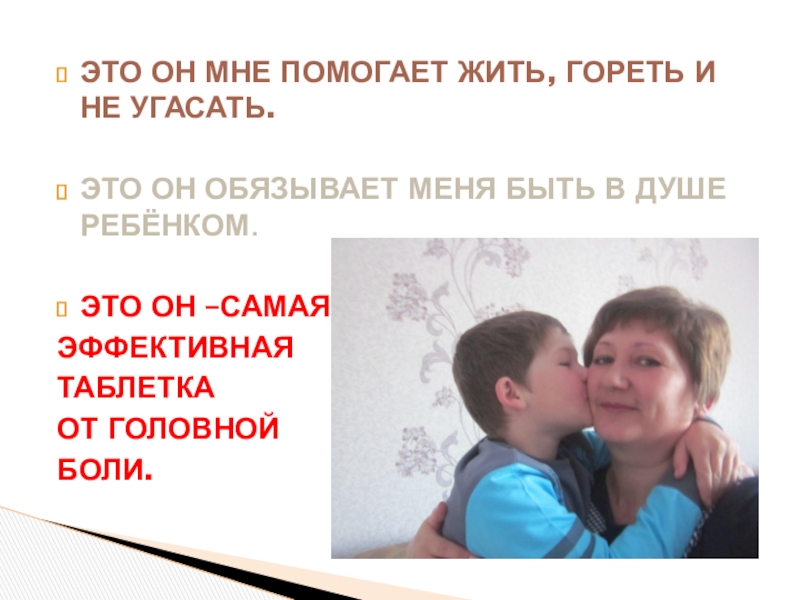 ЭТО ОН МНЕ ПОМОГАЕТ ЖИТЬ, ГОРЕТЬ И НЕ УГАСАТЬ.

ЭТО ОН ОБЯЗЫВАЕТ МЕНЯ БЫТЬ В ДУШЕ РЕБЁНКОМ.

ЭТО ОН –САМАЯ ЭФФЕКТИВНАЯ ТАБЛЕТКА ОТ ГОЛОВНОЙ БОЛИ.